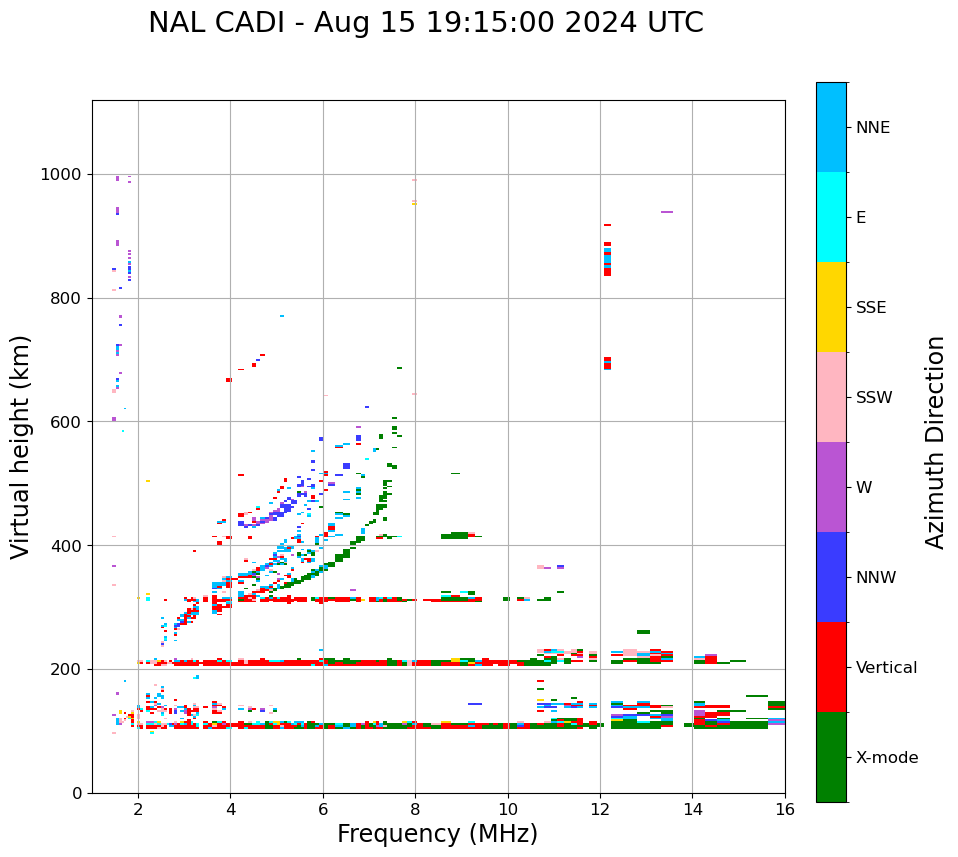 NAL CADI - Aug 15 19:15:00 2024 UTC

Virtual height (km)

1000
800
600
400
200
0

2
4
6
8
10
12
14
16

Frequency (MHz)

NNE
E
SSE
SSW
W
NNW
Vertical
X-mode

Azimuth Direction